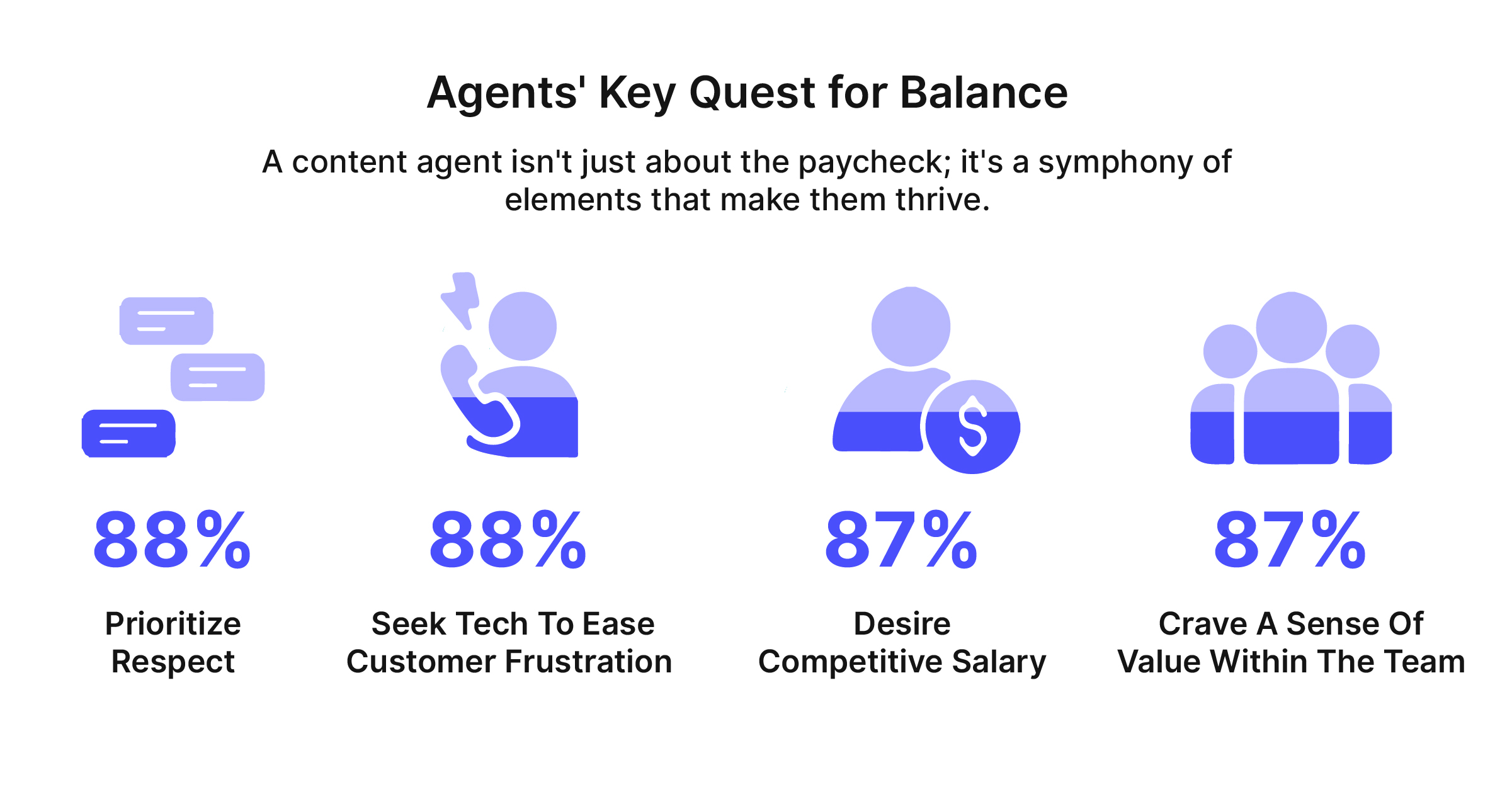 Agents' Key Quest for Balance

A content agent isn't just about the paycheck; it's a symphony of elements that make them thrive.

88%

Prioritize Respect

88%

Seek Tech To Ease Customer Frustration

87%

Desire Competitive Salary

87%

Crave A Sense Of Value Within The Team